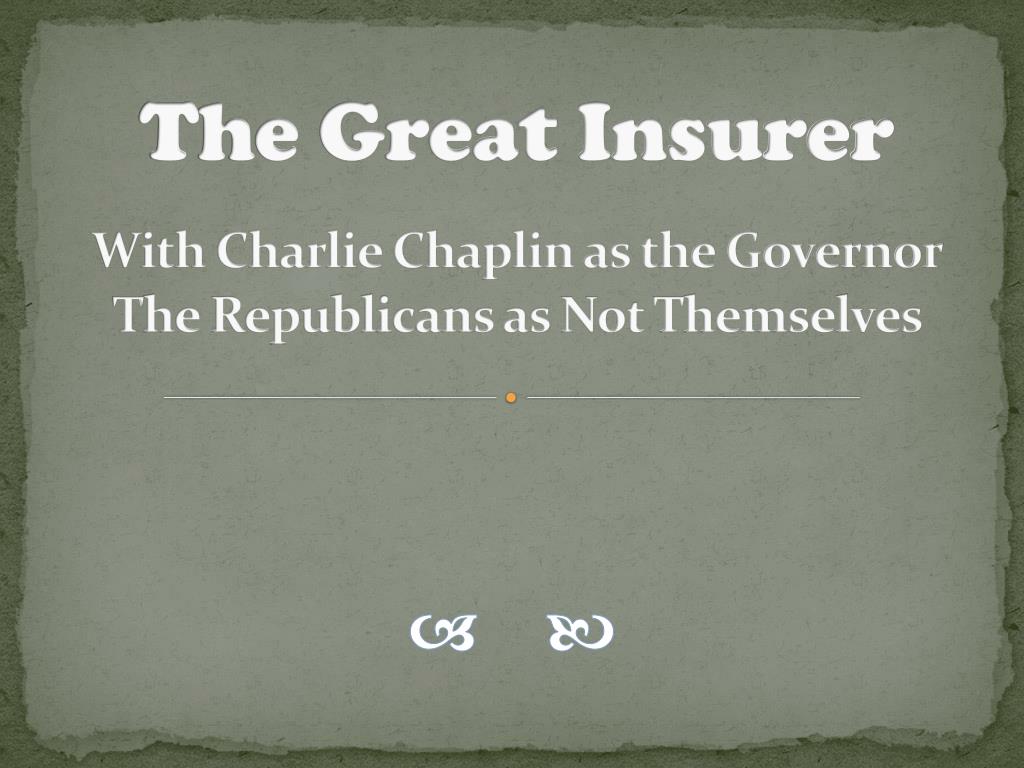 The Great Insurer

With Charlie Chaplin as the Governor
The Republicans as Not Themselves